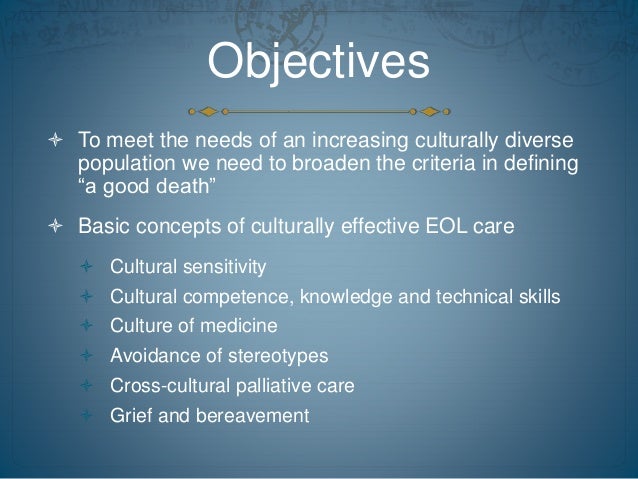 Objectives

To meet the needs of an increasing culturally diverse population we need to broaden the criteria in defining “a good death”

Basic concepts of culturally effective EOL care

Cultural sensitivity
Cultural competence, knowledge and technical skills
Culture of medicine
Avoidance of stereotypes
Cross-cultural palliative care
Grief and bereavement